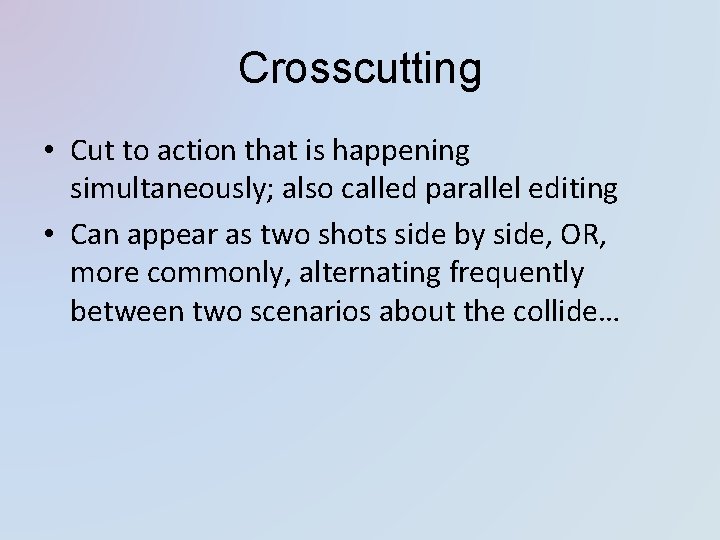 Crosscutting

• Cut to action that is happening simultaneously; also called parallel editing
• Can appear as two shots side by side, OR, more commonly, alternating frequently between two scenarios about the collide…